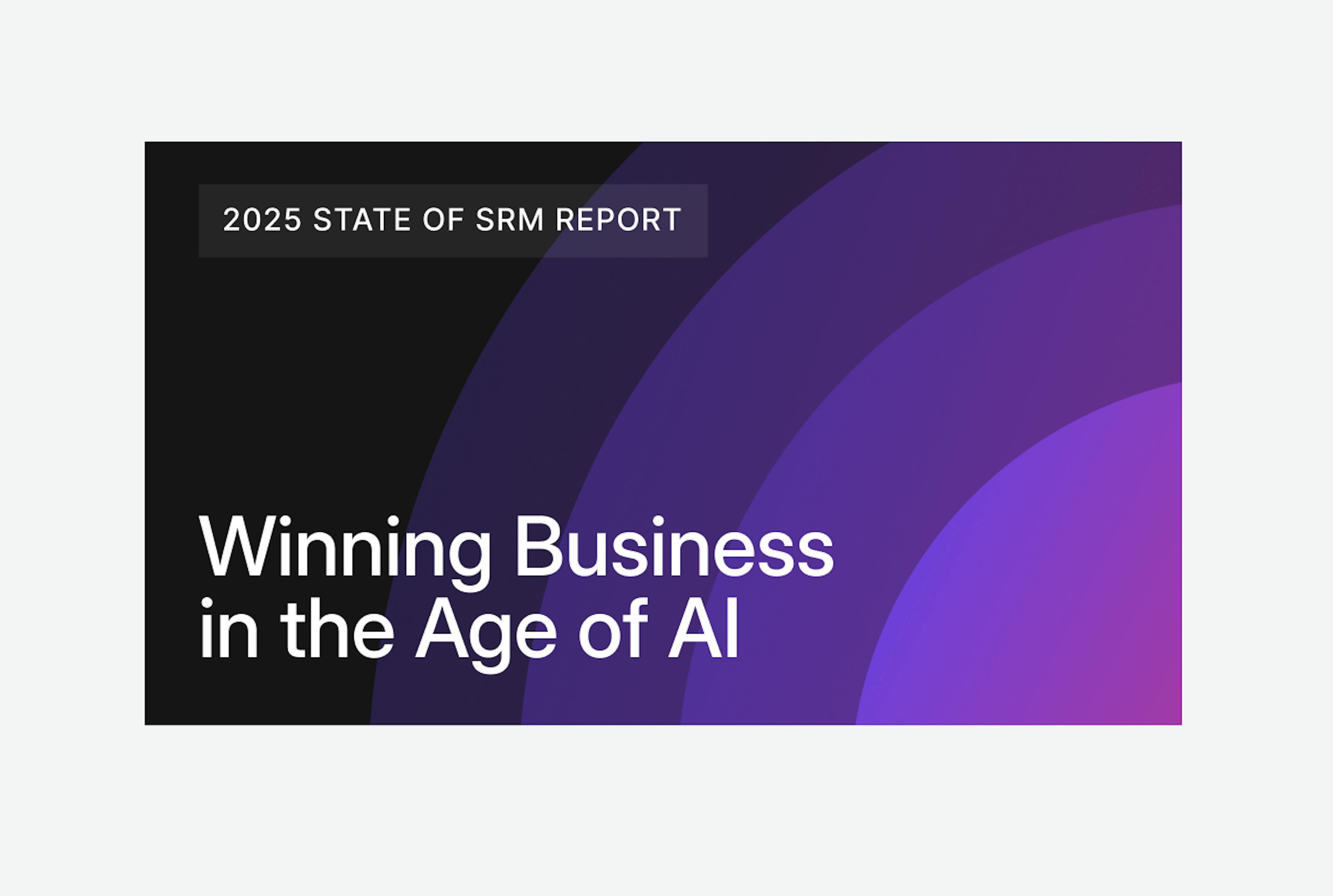 2025 STATE OF SRM REPORT

Winning Business in the Age of AI